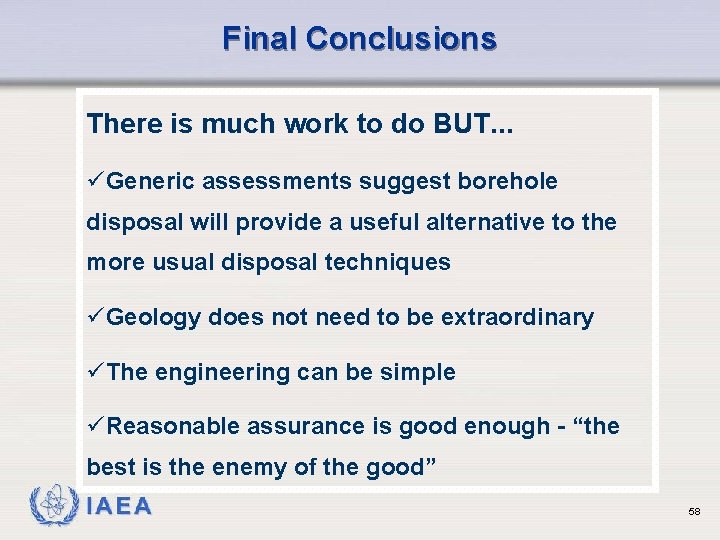 Final Conclusions

There is much work to do BUT...

✓Generic assessments suggest borehole disposal will provide a useful alternative to the more usual disposal techniques

✓Geology does not need to be extraordinary

✓The engineering can be simple

✓Reasonable assurance is good enough - “the best is the enemy of the good”

IAEA

58